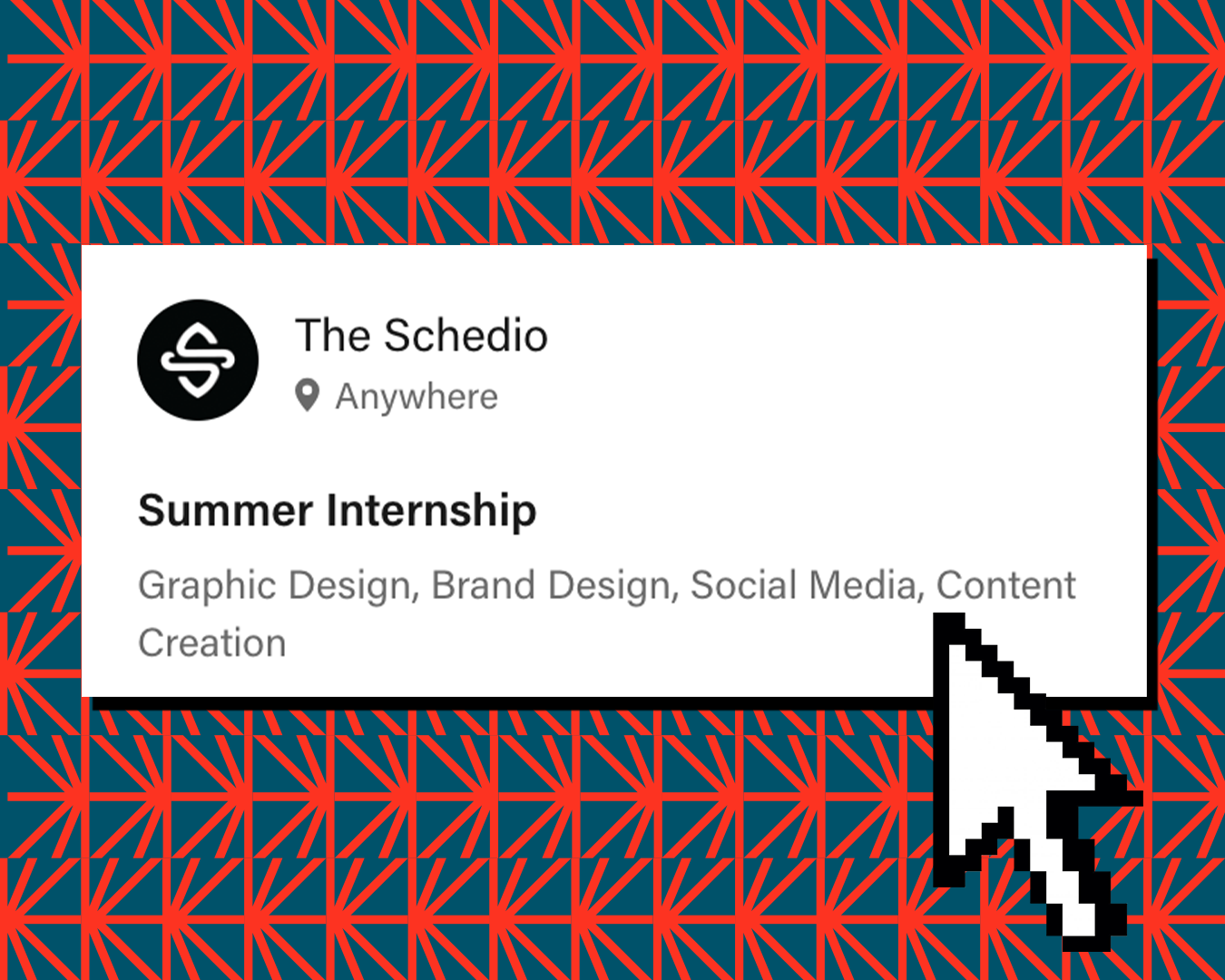 The Schedio
Anywhere

Summer Internship

Graphic Design, Brand Design, Social Media, Content Creation